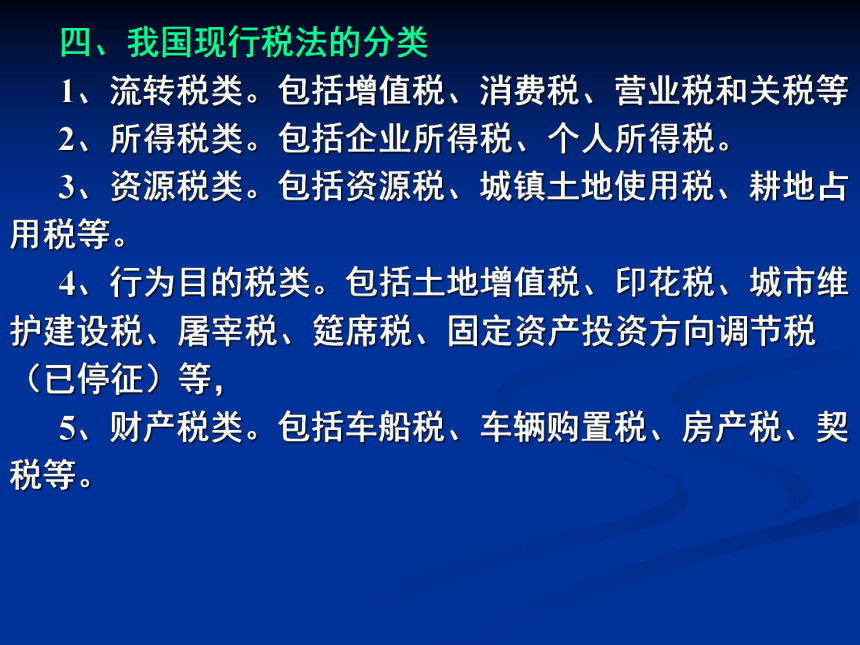 四、我国现行税法的分类

1、流转税类。包括增值税、消费税、营业税和关税等

2、所得税类。包括企业所得税、个人所得税。

3、资源税类。包括资源税、城镇土地使用税、耕地占用税等。

4、行为目的税类。包括土地增值税、印花税、城市维护建设税、屠宰税、筵席税、固定资产投资方向调节税（已停征）等，

5、财产税类。包括车船税、车辆购置税、房产税、契税等。